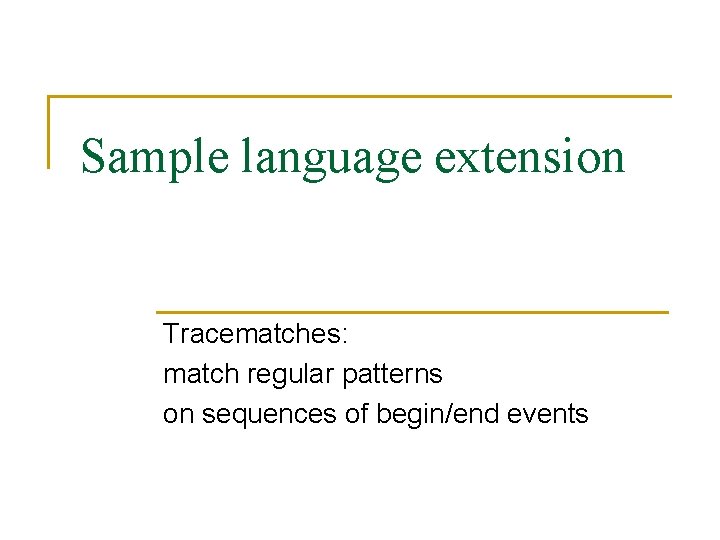 Sample language extension

Tracematches:
match regular patterns
on sequences of begin/end events